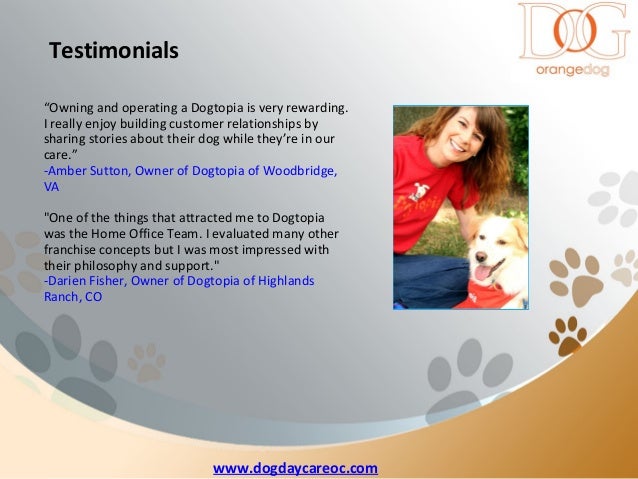 DOG
orangedog

Testimonials

“Owning and operating a Dogtopia is very rewarding. I really enjoy building customer relationships by sharing stories about their dog while they’re in our care.”
-Amber Sutton, Owner of Dogtopia of Woodbridge, VA

"One of the things that attracted me to Dogtopia was the Home Office Team. I evaluated many other franchise concepts but I was most impressed with their philosophy and support."
-Darien Fisher, Owner of Dogtopia of Highlands Ranch, CO

www.dogdaycareoc.com